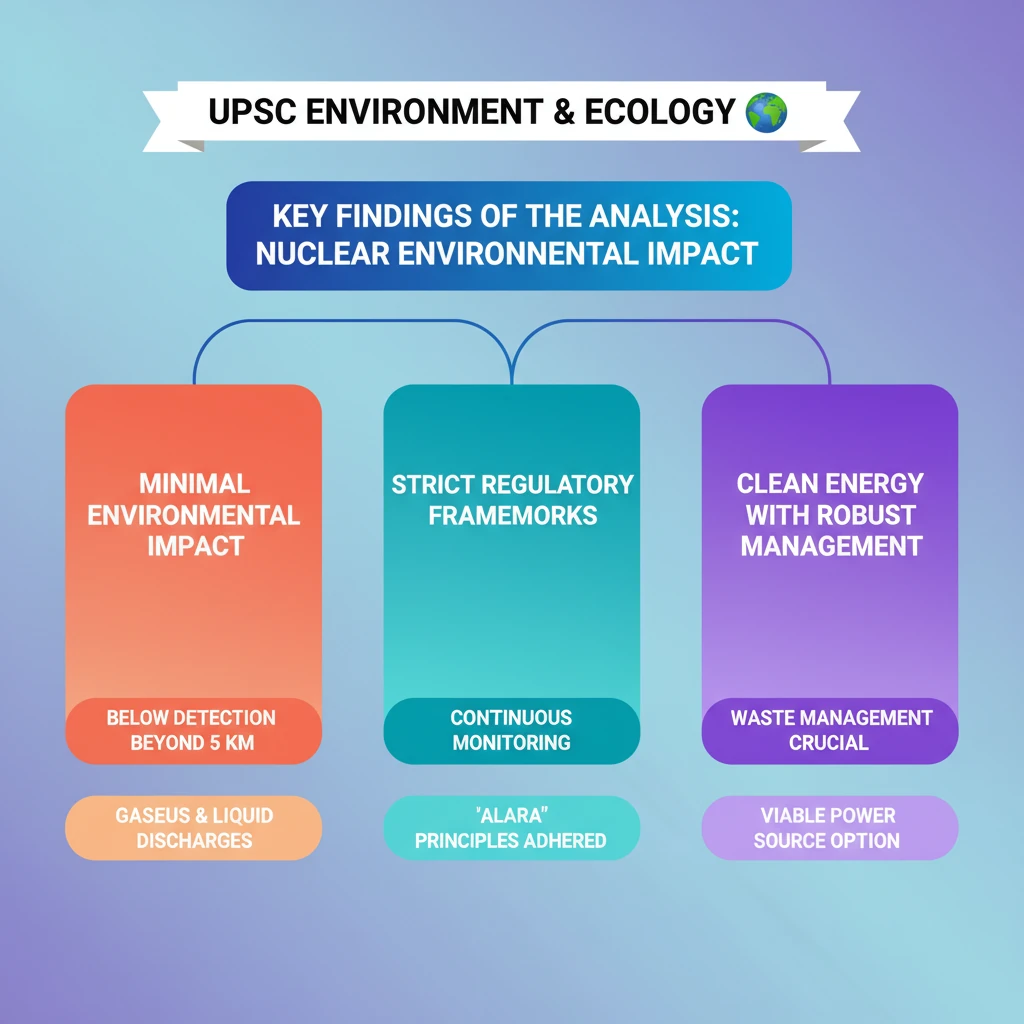 UPSC ENVIRONMENT & ECOLOGY 🌍

KEY FINDINGS OF THE ANALYSIS: NUCLEAR ENVIRONNENTAL IMPACT

MINIMAL ENVIRONMENTAL IMPACT

BELOW DETECTION BEYOND 5 KM

GASEUS & LIQUID DISCHARGES

STRICT REGULATORY FRAMEMORKS

CONTINUOUS MONITORING

"ALARA" PRINCIPLES ADHERED

CLEAN ENERGY WITH ROBUST MANAGEMENT

WASTE MANAGEMENT CRUCIAL

VIABLE POWER SOURCE OPTION